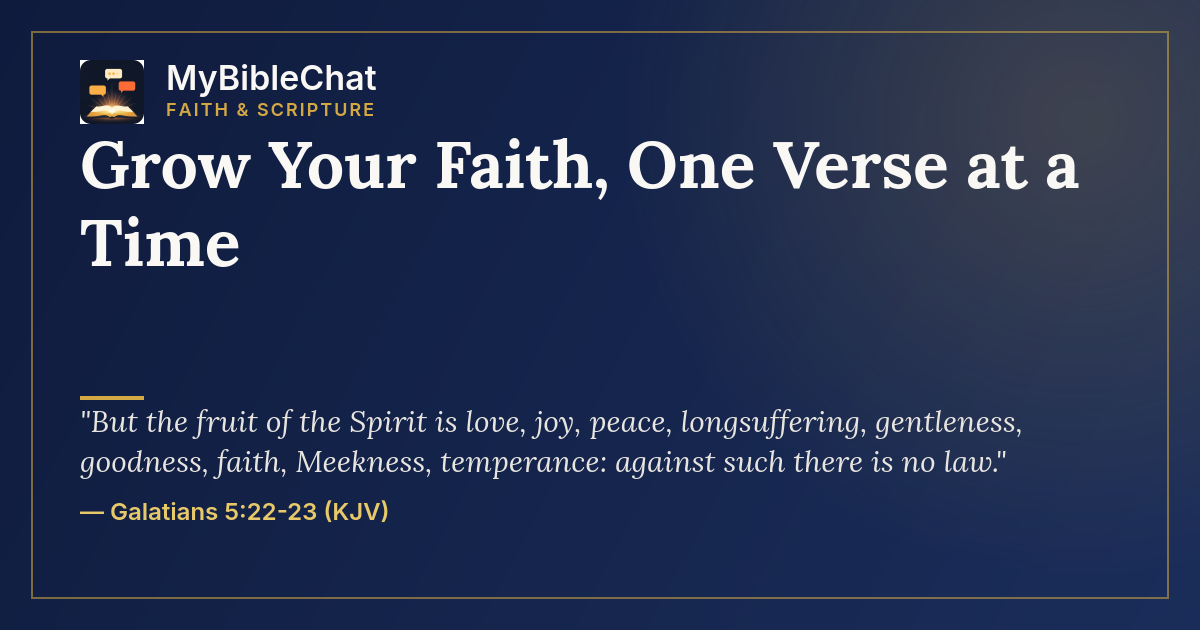 MyBibleChat
FAITH & SCRIPTURE

Grow Your Faith, One Verse at a Time

"But the fruit of the Spirit is love, joy, peace, longsuffering, gentleness, goodness, faith, Meekness, temperance: against such there is no law."

— Galatians 5:22-23 (KJV)